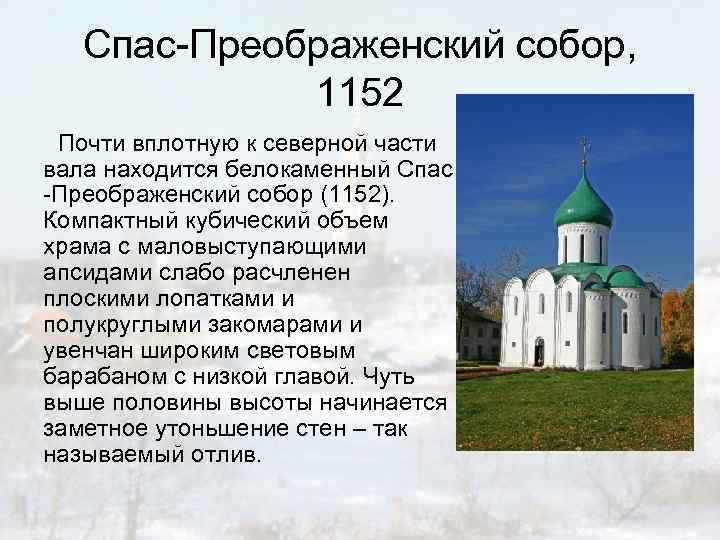 Спас-Преображенский собор, 1152

Почти вплотную к северной части вала находится белокаменный Спас -Преображенский собор (1152). Компактный кубический объем храма с маловыступающими апсидами слабо расчленен плоскими лопатками и полукруглыми закомарами и увенчан широким световым барабаном с низкой главой. Чуть выше половины высоты начинается заметное утоньшение стен – так называемый отлив.